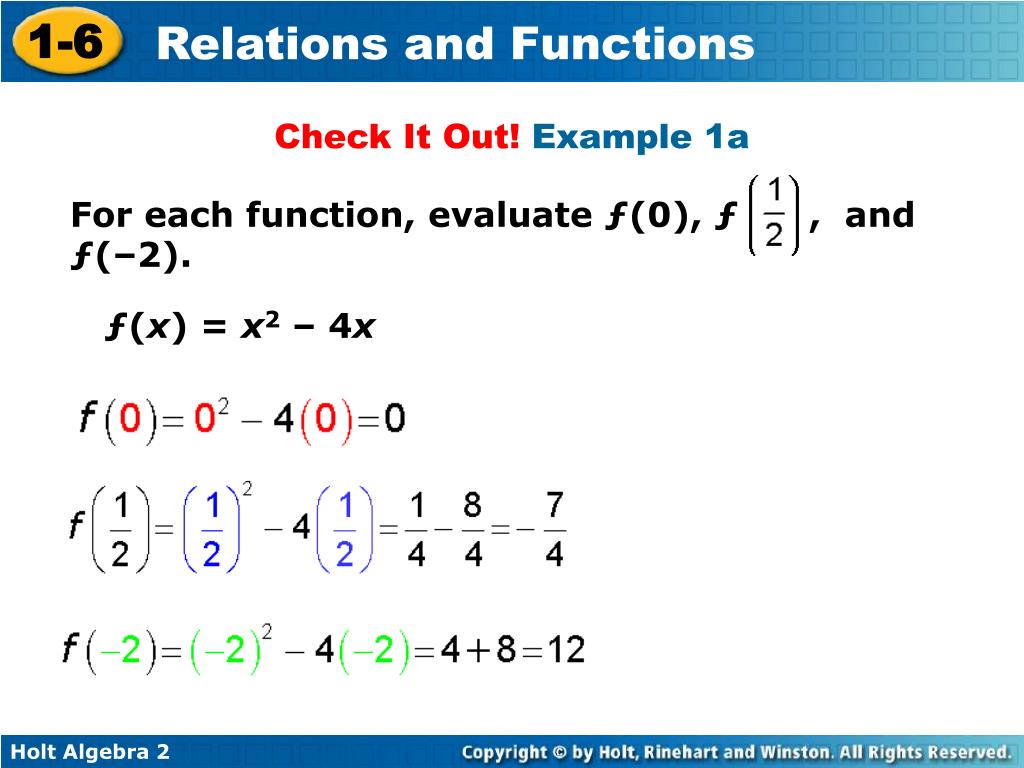 1-6 Relations and Functions

Check It Out! Example 1a

For each function, evaluate $f(0)$, $f\left(\frac{1}{2}\right)$, and $f(-2)$.

$f(x) = x^2 - 4x$

$f(0) = 0^2 - 4(0) = 0$

$f\left(\frac{1}{2}\right) = \left(\frac{1}{2}\right)^2 - 4\left(\frac{1}{2}\right) = \frac{1}{4} - \frac{8}{4} = -\frac{7}{4}$

$f(-2) = (-2)^2 - 4(-2) = 4 + 8 = 12$

Holt Algebra 2

Copyright © by Holt, Rinehart and Winston. All Rights Reserved.